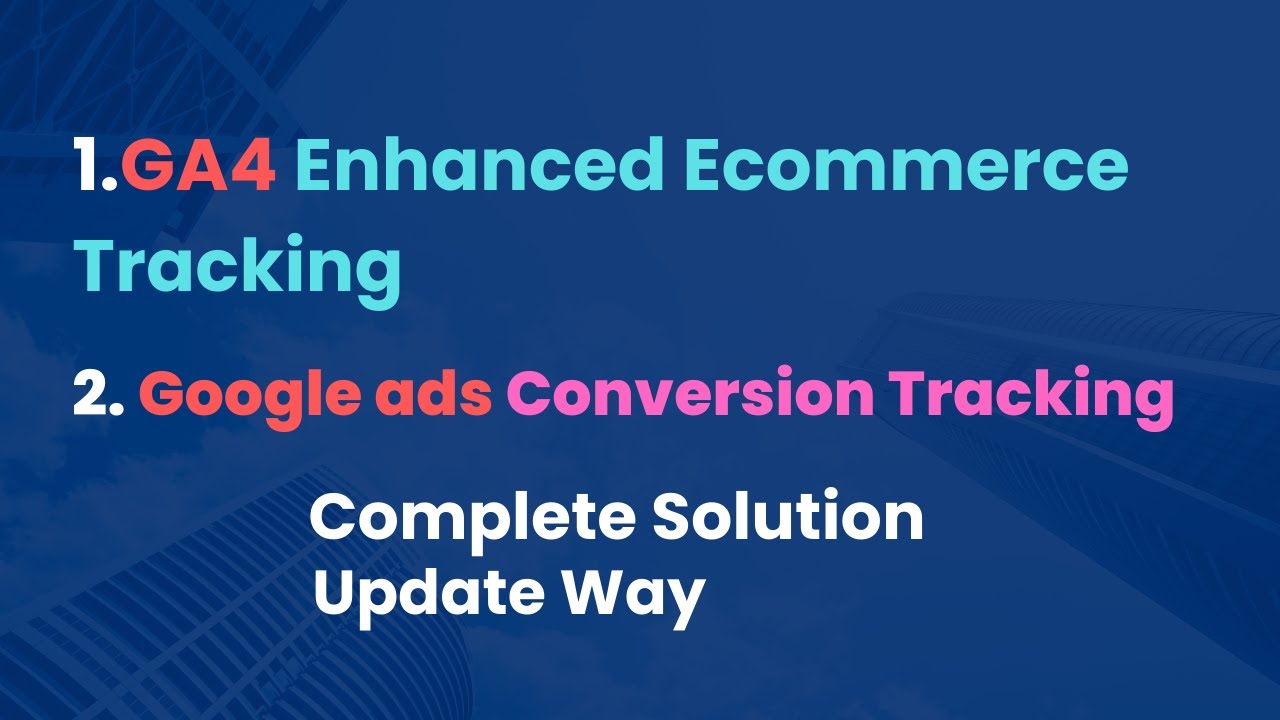 1.GA4 Enhanced Ecommerce Tracking

2. Google ads Conversion Tracking

Complete Solution
Update Way